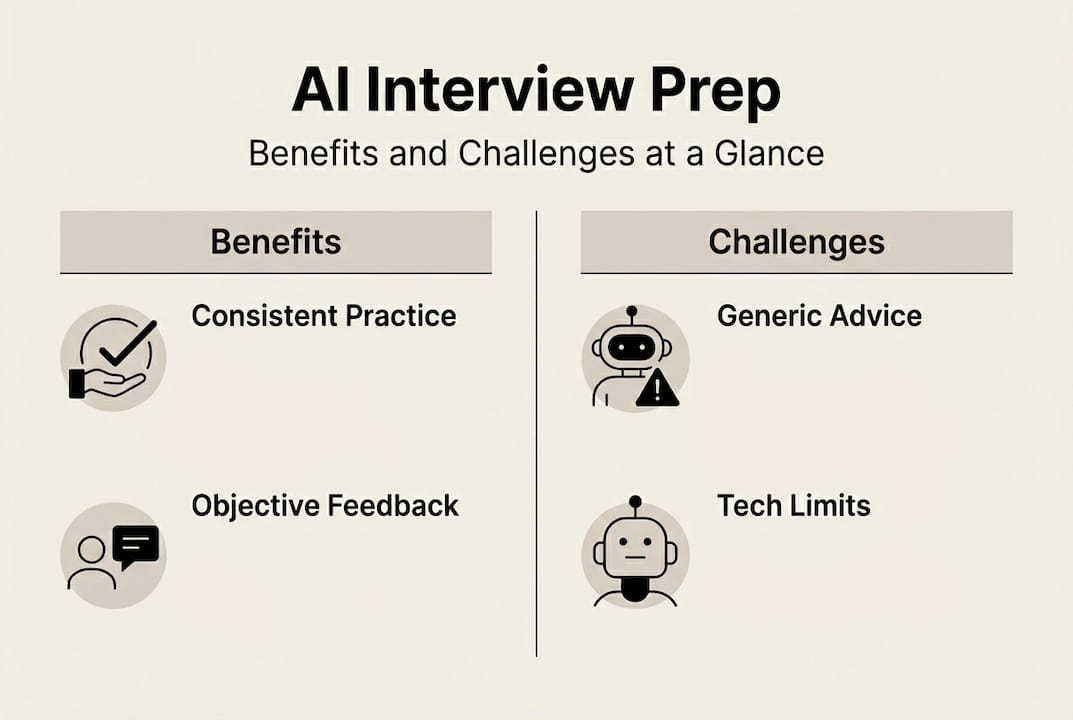 AI Interview Prep

Benefits and Challenges at a Glance

Benefits

Consistent Practice

Objective Feedback

Challenges

Generic Advice

Tech Limits